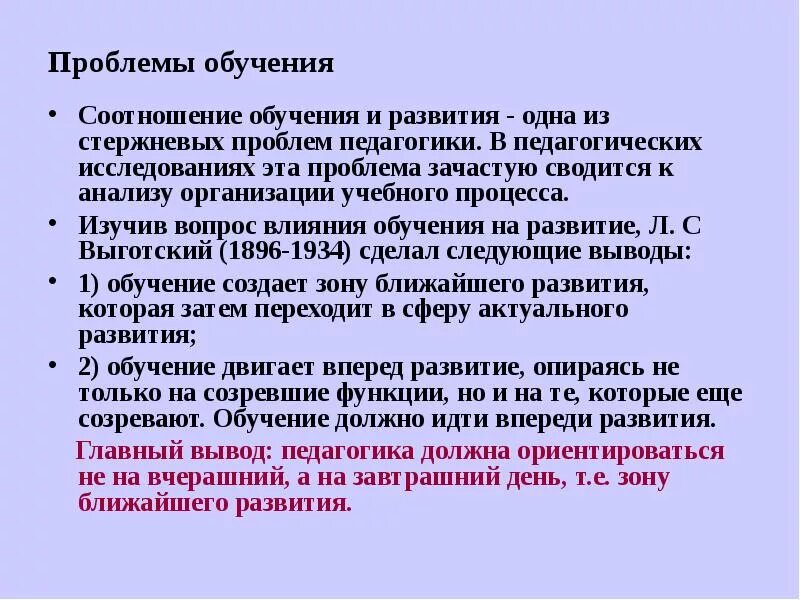 Проблемы обучения

• Соотношение обучения и развития - одна из стержневых проблем педагогики. В педагогических исследованиях эта проблема зачастую сводится к анализу организации учебного процесса.

• Изучив вопрос влияния обучения на развитие, Л. С Выготский (1896-1934) сделал следующие выводы:

• 1) обучение создает зону ближайшего развития, которая затем переходит в сферу актуального развития;

• 2) обучение двигает вперед развитие, опираясь не только на созревшие функции, но и на те, которые еще созревают. Обучение должно идти впереди развития.

Главный вывод: педагогика должна ориентироваться не на вчерашний, а на завтрашний день, т.е. зону ближайшего развития.